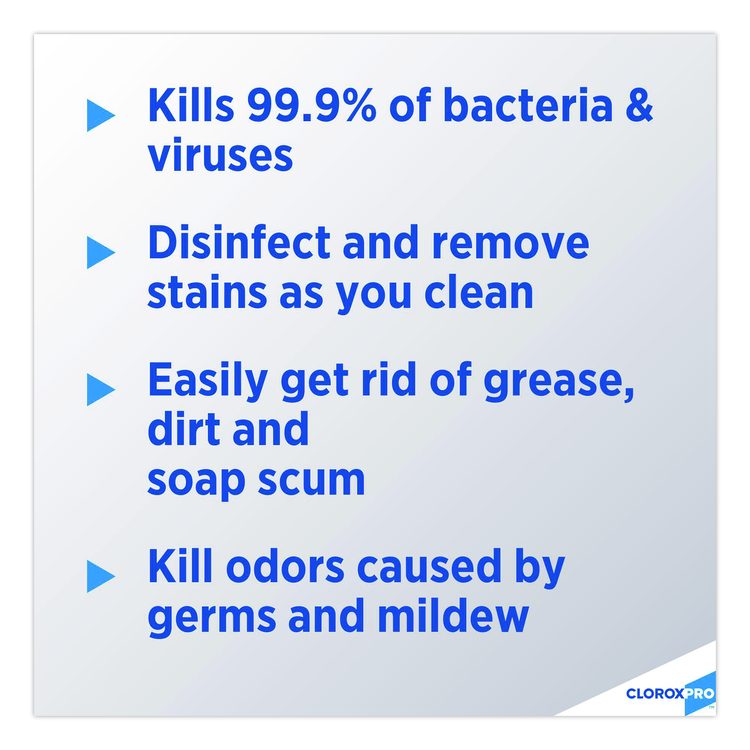 Kills 99.9% of bacteria & viruses

Disinfect and remove stains as you clean

Easily get rid of grease, dirt and soap scum

Kill odors caused by germs and mildew

CLOROXPRO